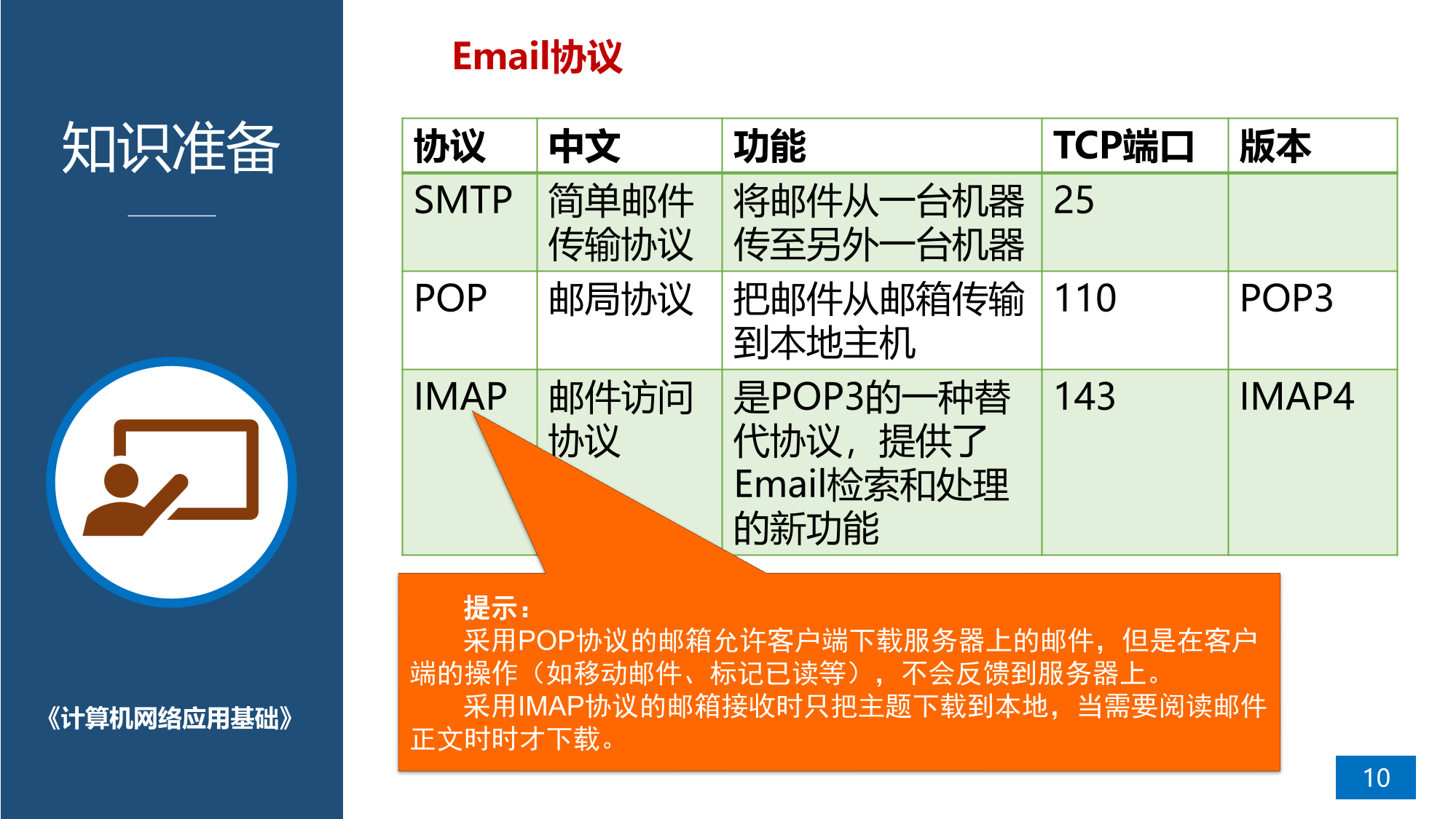 知识准备

《计算机网络应用基础》

Email协议

| 协议 | 中文 | 功能 | TCP端口 | 版本 |
|---|---|---|---|---|
| SMTP | 简单邮件传输协议 | 将邮件从一台机器传至另外一台机器 | 25 | |
| POP | 邮局协议 | 把邮件从邮箱传输到本地主机 | 110 | POP3 |
| IMAP | 邮件访问协议 | 是POP3的一种替代协议，提供了Email检索和处理的新功能 | 143 | IMAP4 |

提示：

采用POP协议的邮箱允许客户端下载服务器上的邮件，但是在客户端的操作（如移动邮件、标记已读等），不会反馈到服务器上。

采用IMAP协议的邮箱接收时只把主题下载到本地，当需要阅读邮件正文时时才下载。

10